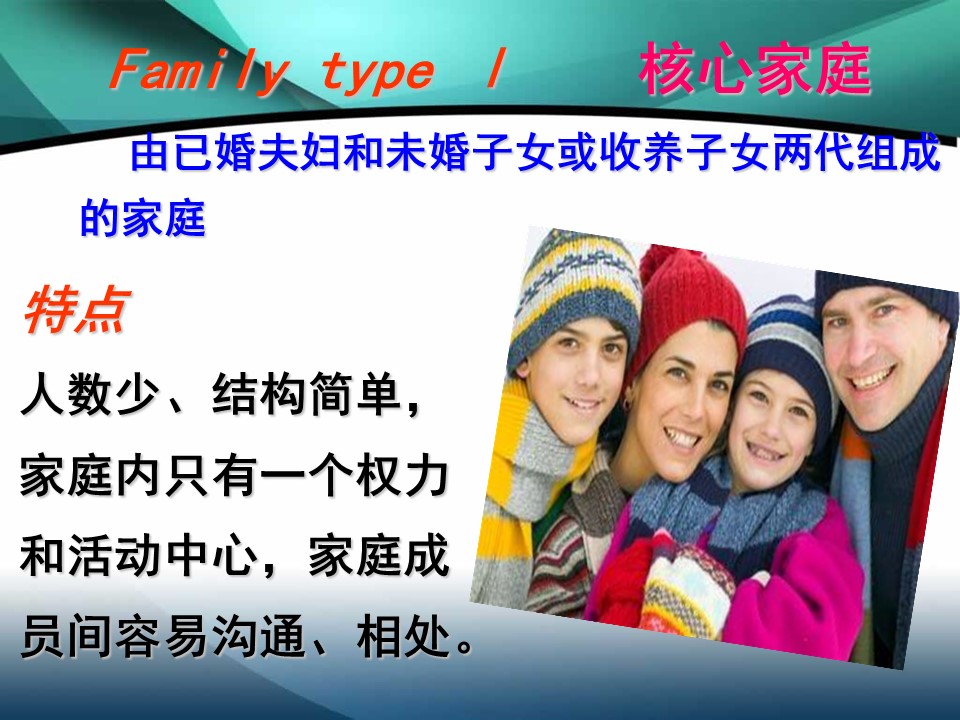 Family type Ⅰ 核心家庭

由已婚夫妇和未婚子女或收养子女两代组成的家庭

特点

人数少、结构简单，家庭内只有一个权力和活动中心，家庭成员间容易沟通、相处。